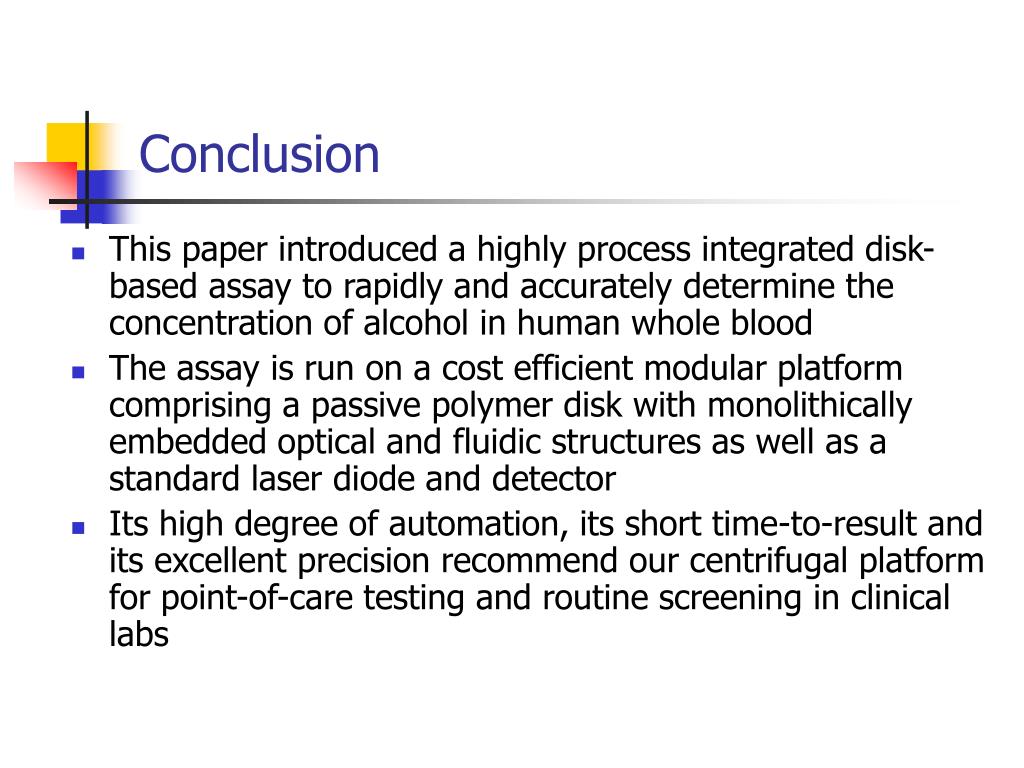 Conclusion

- This paper introduced a highly process integrated disk-based assay to rapidly and accurately determine the concentration of alcohol in human whole blood
- The assay is run on a cost efficient modular platform comprising a passive polymer disk with monolithically embedded optical and fluidic structures as well as a standard laser diode and detector
- Its high degree of automation, its short time-to-result and its excellent precision recommend our centrifugal platform for point-of-care testing and routine screening in clinical labs